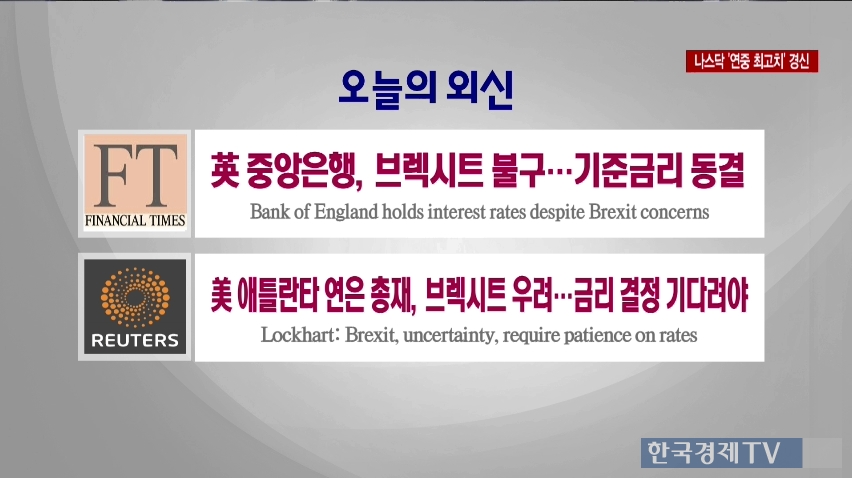 나스닥 '연중 최고치' 경신

오늘의 외신

FT
FINANCIAL TIMES

英 중앙은행, 브렉시트 불구…기준금리 동결
Bank of England holds interest rates despite Brexit concerns

REUTERS

美 애틀란타 연은 총재, 브렉시트 우려…금리 결정 기다려야
Lockhart: Brexit, uncertainty, require patience on rates

한국경제TV